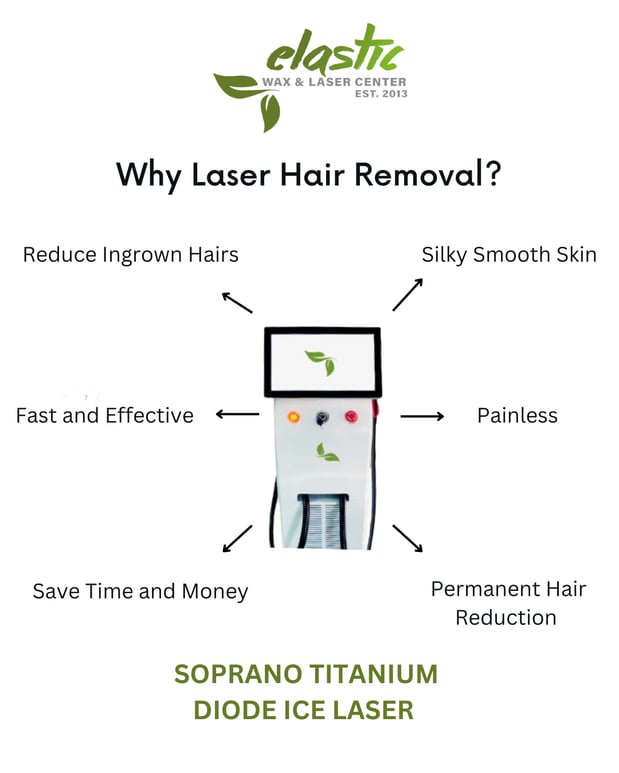 elastic
WAX & LASER CENTER
EST. 2013

Why Laser Hair Removal?

Reduce Ingrown Hairs

Silky Smooth Skin

Fast and Effective

Painless

Save Time and Money

Permanent Hair Reduction

SOPRANO TITANIUM
DIODE ICE LASER